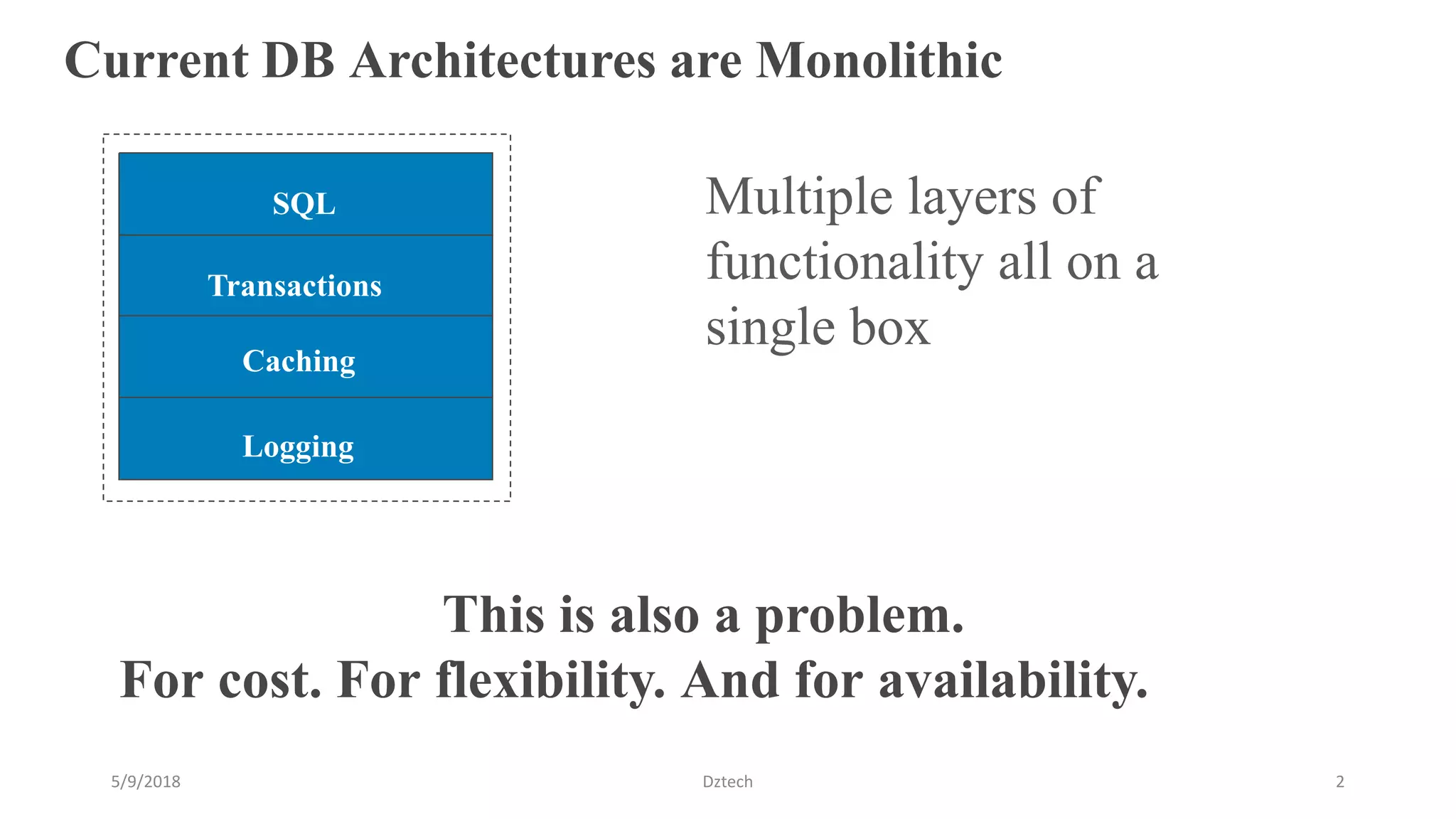 Current DB Architectures are Monolithic

SQL

Transactions

Caching

Logging

Multiple layers of functionality all on a single box

This is also a problem.
For cost. For flexibility. And for availability.

5/9/2018

Dztech

2